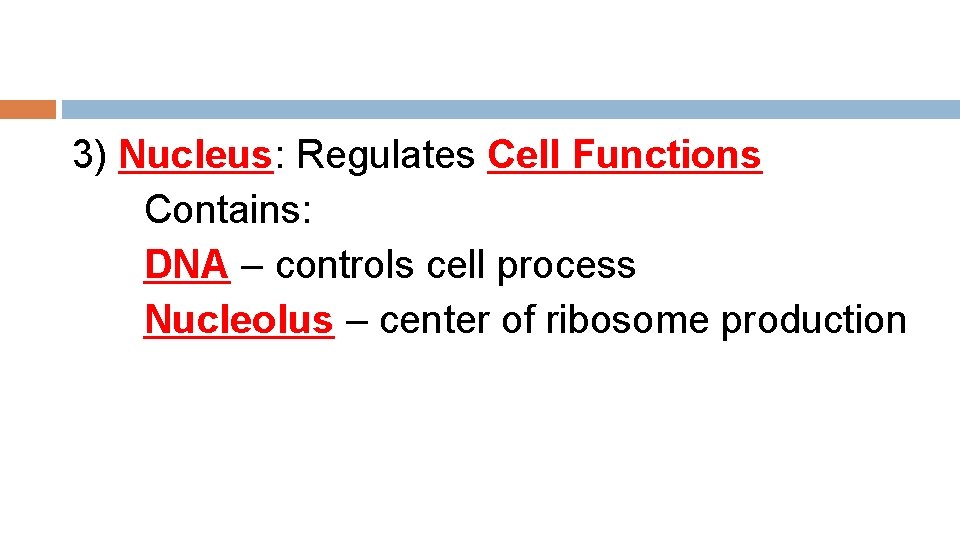 3) Nucleus: Regulates Cell Functions
Contains:
DNA – controls cell process
Nucleolus – center of ribosome production